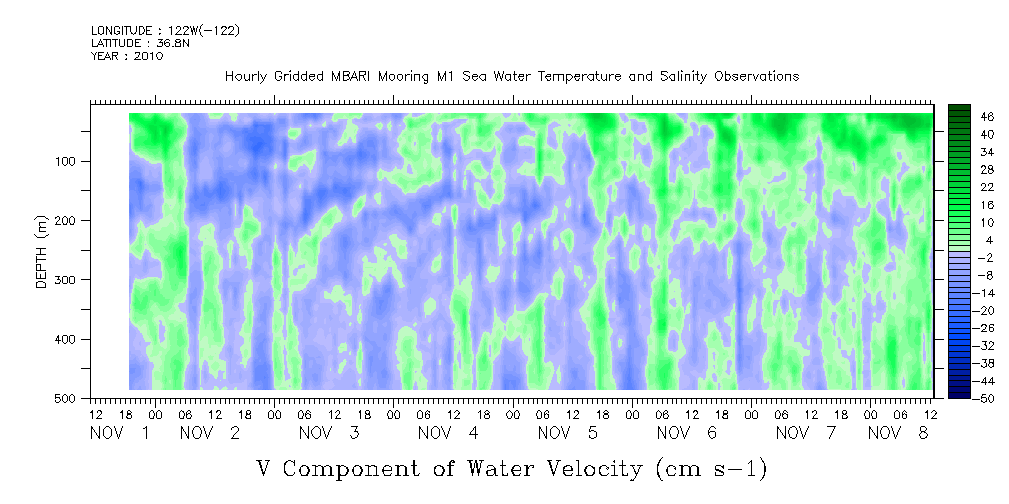 LONGITUDE : 122W(-122)
LATITUDE : 36.8N
YEAR : 2010

Hourly Gridded MBARI Mooring M1 Sea Water Temperature and Salinity Observations

DEPTH (m)

100
200
300
400
500

46
40
34
28
22
16
10
4
-2
-8
-14
-20
-26
-32
-38
-44
-50

12 18 00 06 12 18 00 06 12 18 00 06 12 18 00 06 12 18 00 06 12 18 00 06 12 18 00 06 12 18 00 06 12
NOV 1 NOV 2 NOV 3 NOV 4 NOV 5 NOV 6 NOV 7 NOV 8

V Component of Water Velocity (cm s-1)